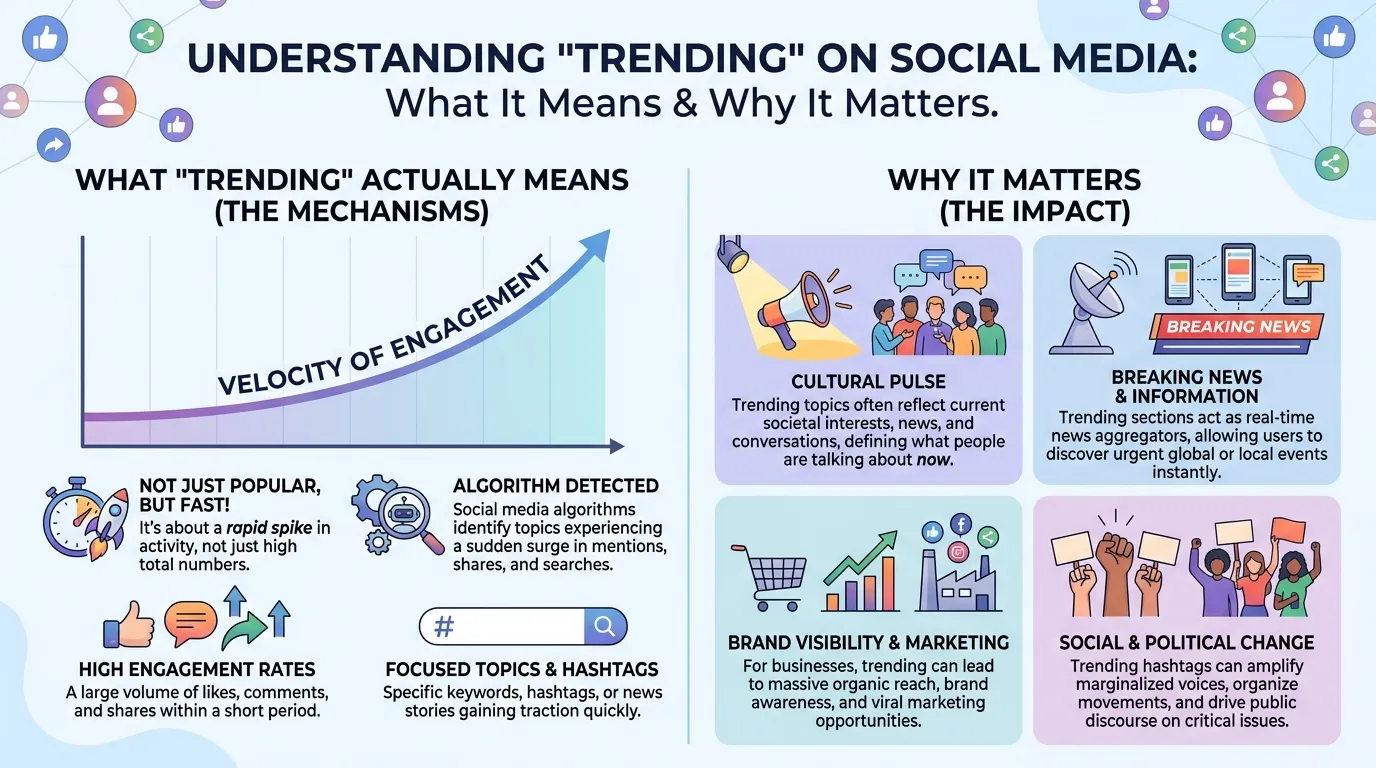 UNDERSTANDING "TRENDING" ON SOCIAL MEDIA:
What It Means & Why It Matters.

WHAT "TRENDING" ACTUALLY MEANS (THE MECHANISMS)

VELOCITY OF ENGAGEMENT

NOT JUST POPULAR, BUT FAST!
It's about a rapid spike in activity, not just high total numbers.

ALGORITHM DETECTED
Social media algorithms identify topics experiencing a sudden surge in mentions, shares, and searches.

HIGH ENGAGEMENT RATES
A large volume of likes, comments, and shares within a short period.

#

FOCUSED TOPICS & HASHTAGS
Specific keywords, hashtags, or news stories gaining traction quickly.

WHY IT MATTERS (THE IMPACT)

CULTURAL PULSE
Trending topics often reflect current societal interests, news, and conversations, defining what people are talking about now.

BREAKING NEWS

BREAKING NEWS & INFORMATION
Trending sections act as real-time news aggregators, allowing users to discover urgent global or local events instantly.

BRAND VISIBILITY & MARKETING
For businesses, trending can lead to massive organic reach, brand awareness, and viral marketing opportunities.

SOCIAL & POLITICAL CHANGE
Trending hashtags can amplify marginalized voices, organize movements, and drive public discourse on critical issues.